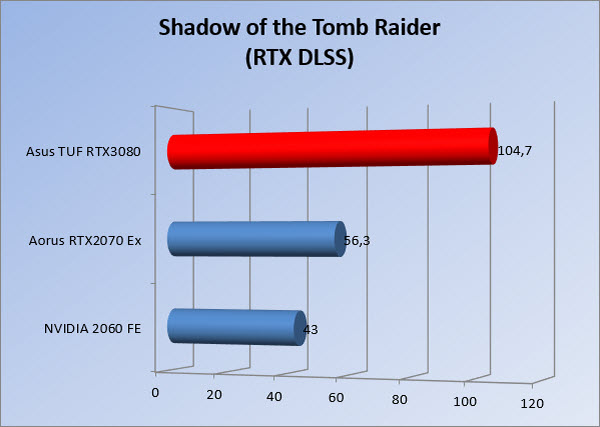 Shadow of the Tomb Raider
(RTX DLSS)

Asus TUF RTX3080
104,7

Aorus RTX2070 Ex
56,3

NVIDIA 2060 FE
43

0
20
40
60
80
100
120